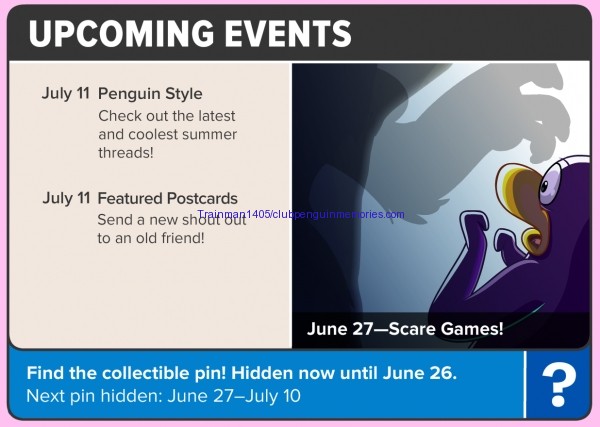 UPCOMING EVENTS

July 11 Penguin Style
Check out the latest and coolest summer threads!

July 11 Featured Postcards
Send a new shout out to an old friend!

Trainman1405/clubpenguinmemories.com

June 27—Scare Games!

Find the collectible pin! Hidden now until June 26.
Next pin hidden: June 27–July 10

?